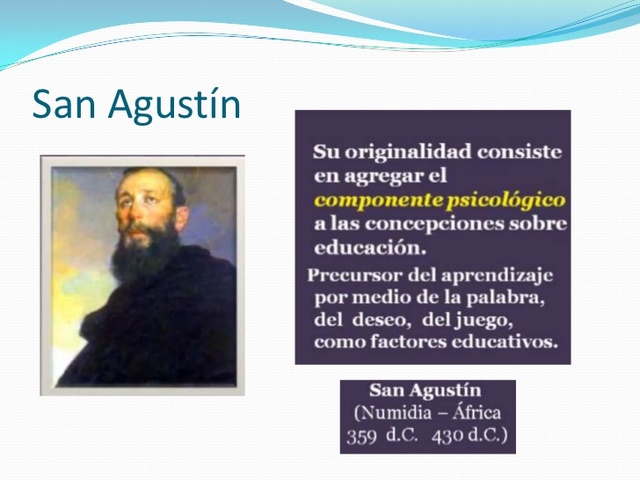 San Agustín

Su originalidad consiste en agregar el componente psicológico a las concepciones sobre educación.

Precursor del aprendizaje por medio de la palabra, del deseo, del juego, como factores educativos.

San Agustín
(Numidia – África
359 d.C. 430 d.C.)